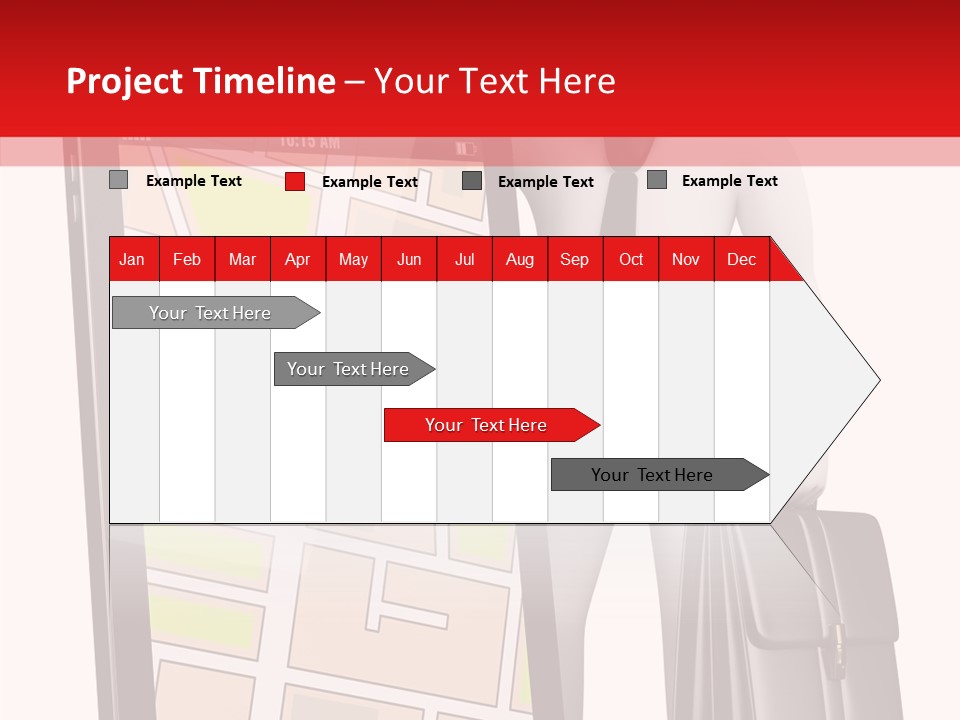 Project Timeline – Your Text Here

10:15 AM

Example Text
Example Text
Example Text
Example Text

| Jan | Feb | Mar | Apr | May | Jun | Jul | Aug | Sep | Oct | Nov | Dec |
|---|---|---|---|---|---|---|---|---|---|---|---|

Your Text Here

Your Text Here

Your Text Here

Your Text Here